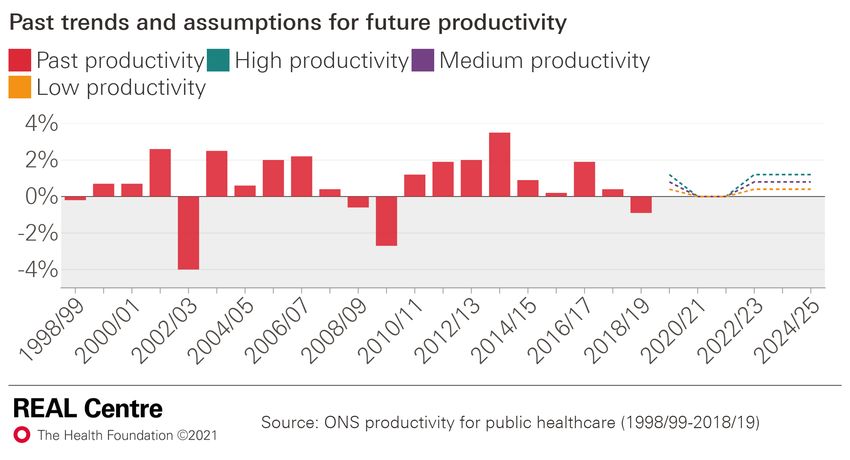 Past trends and assumptions for future productivity

Past productivity High productivity Medium productivity Low productivity

4%
2%
0%
-2%
-4%

1998/99
2000/01
2002/03
2004/05
2006/07
2008/09
2010/11
2012/13
2014/15
2016/17
2018/19
2020/21
2022/23
2024/25

REAL Centre
The Health Foundation ©2021

Source: ONS productivity for public healthcare (1998/99-2018/19)